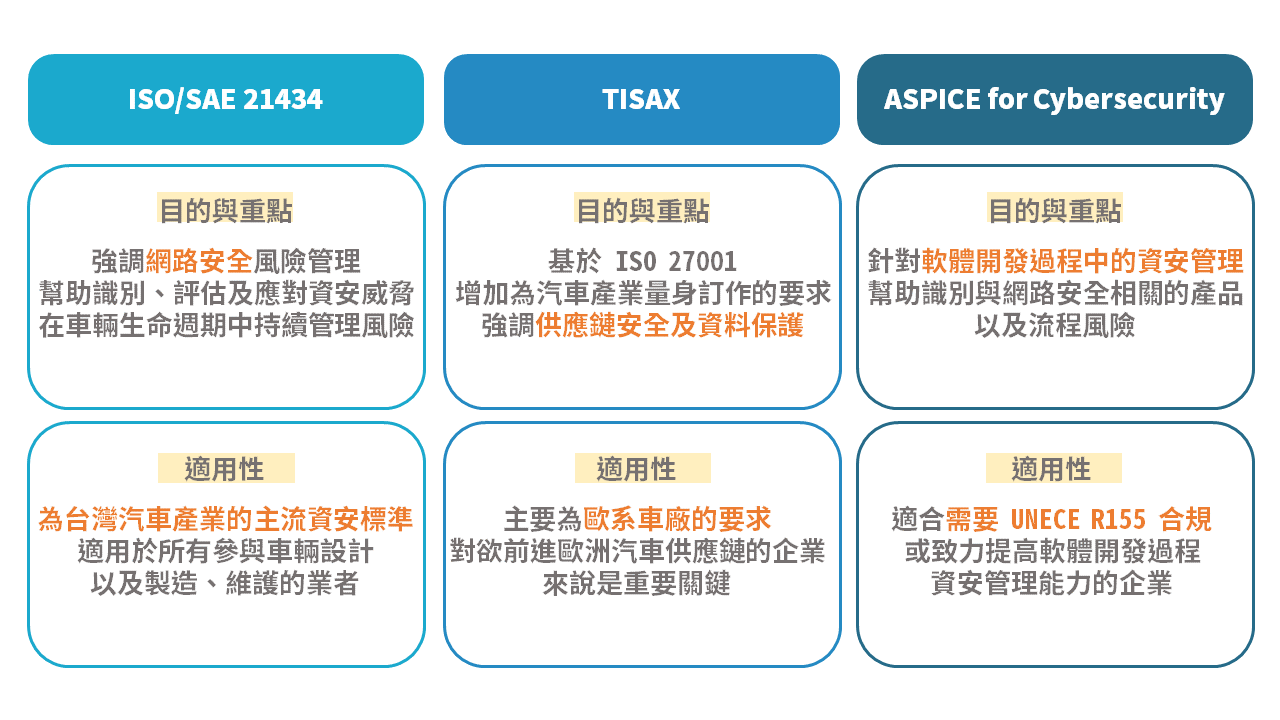 ISO/SAE 21434

目的與重點

強調網路安全風險管理
幫助識別、評估及應對資安威脅
在車輛生命週期中持續管理風險

適用性

為台灣汽車產業的主流資安標準
適用於所有參與車輛設計
以及製造、維護的業者

TISAX

目的與重點

基於 ISO 27001
增加為汽車產業量身訂作的要求
強調供應鏈安全及資料保護

適用性

主要為歐系車廠的要求
對欲前進歐洲汽車供應鏈的企業
來說是重要關鍵

ASPICE for Cybersecurity

目的與重點

針對軟體開發過程中的資安管理
幫助識別與網路安全相關的產品
以及流程風險

適用性

適合需要 UNECE R155 合規
或致力提高軟體開發過程
資安管理能力的企業